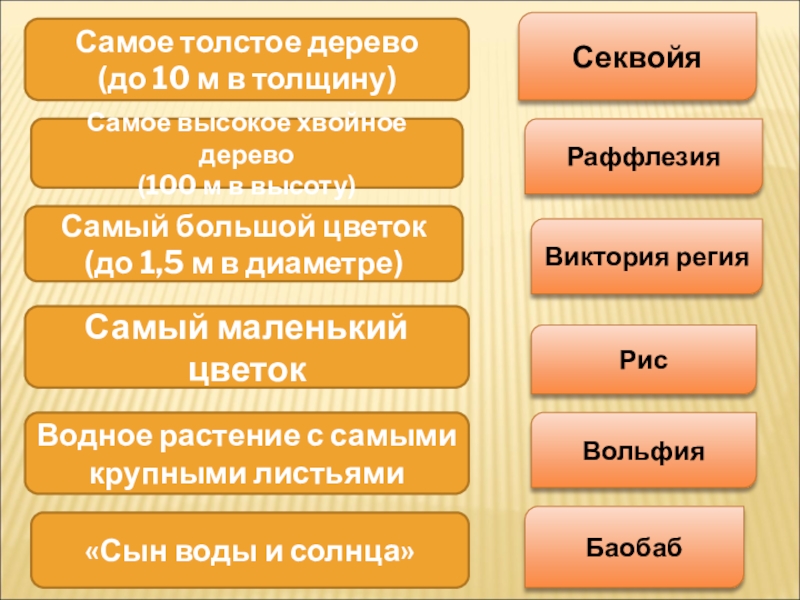 Самое толстое дерево (до 10 м в толщину)

Самое высокое хвойное дерево (100 м в высоту)

Самый большой цветок (до 1,5 м в диаметре)

Самый маленький цветок

Водное растение с самыми крупными листьями

«Сын воды и солнца»

Секвойя

Раффлезия

Виктория регия

Рис

Вольфия

Баобаб